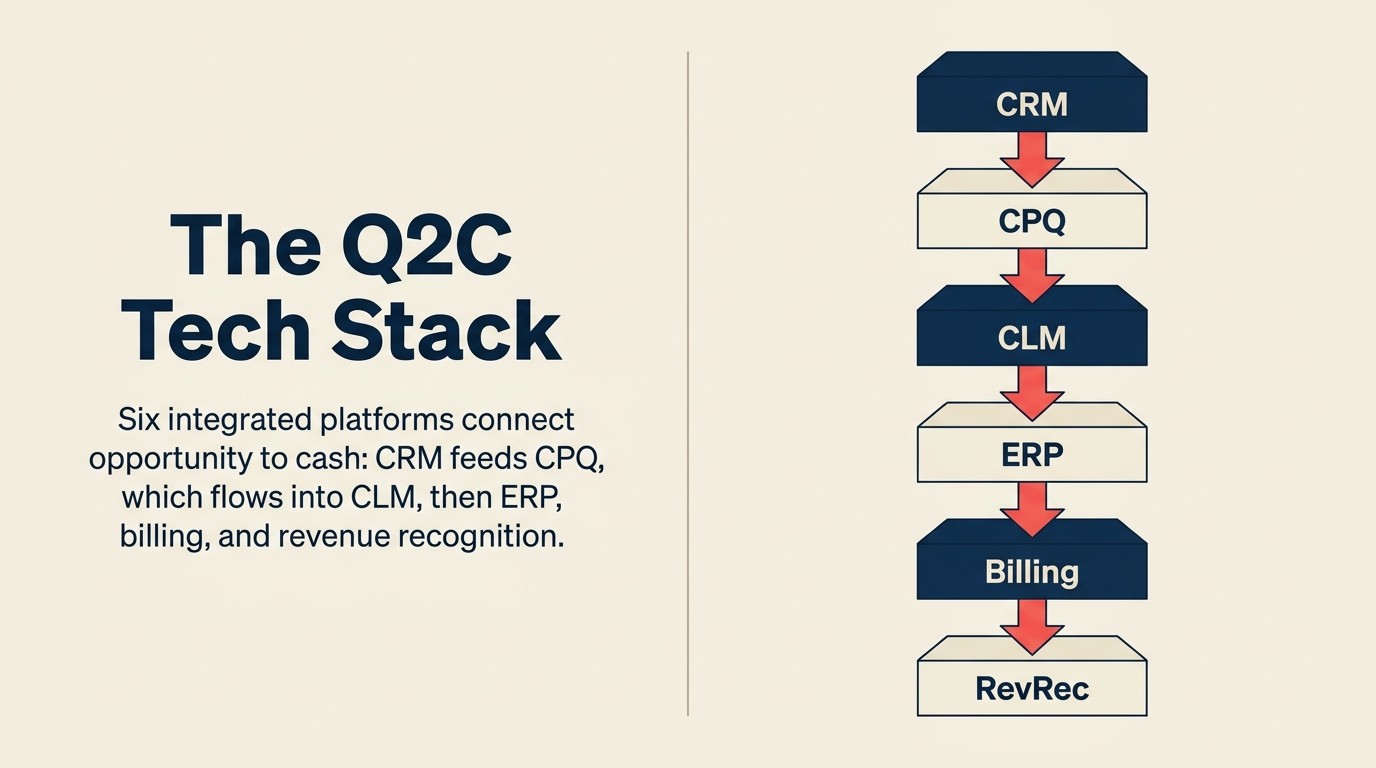 The Q2C Tech Stack

Six integrated platforms connect opportunity to cash: CRM feeds CPQ, which flows into CLM, then ERP, billing, and revenue recognition.

CRM

CPQ

CLM

ERP

Billing

RevRec